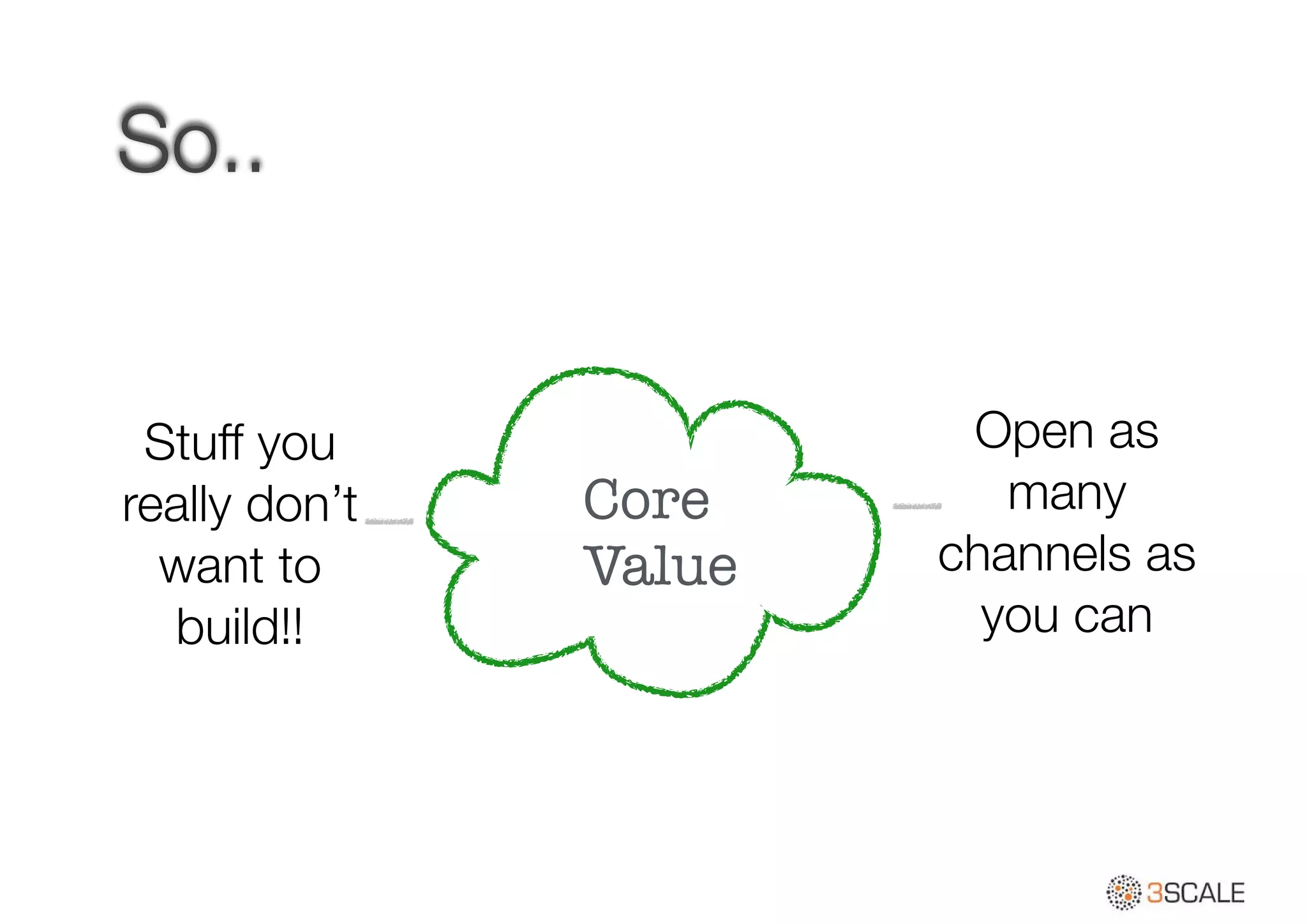 So..

Stuff you really don't want to build!!

Core Value

Open as many channels as you can

3SCALE